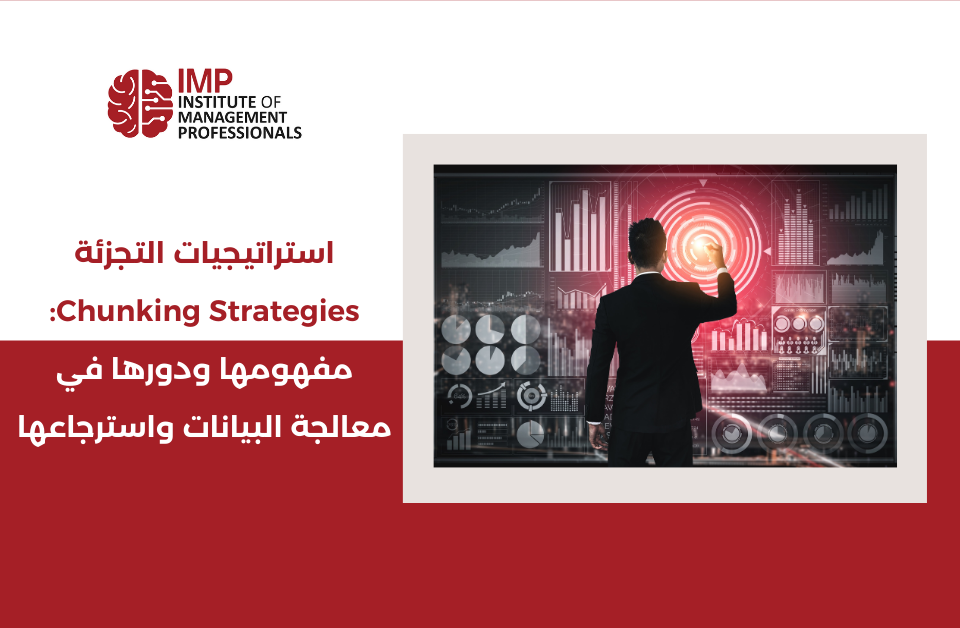 IMP
INSTITUTE OF
MANAGEMENT
PROFESSIONALS

استراتيجيات التجزئة
Chunking Strategies:
مفهومها ودورها في
معالجة البيانات واسترجاعها